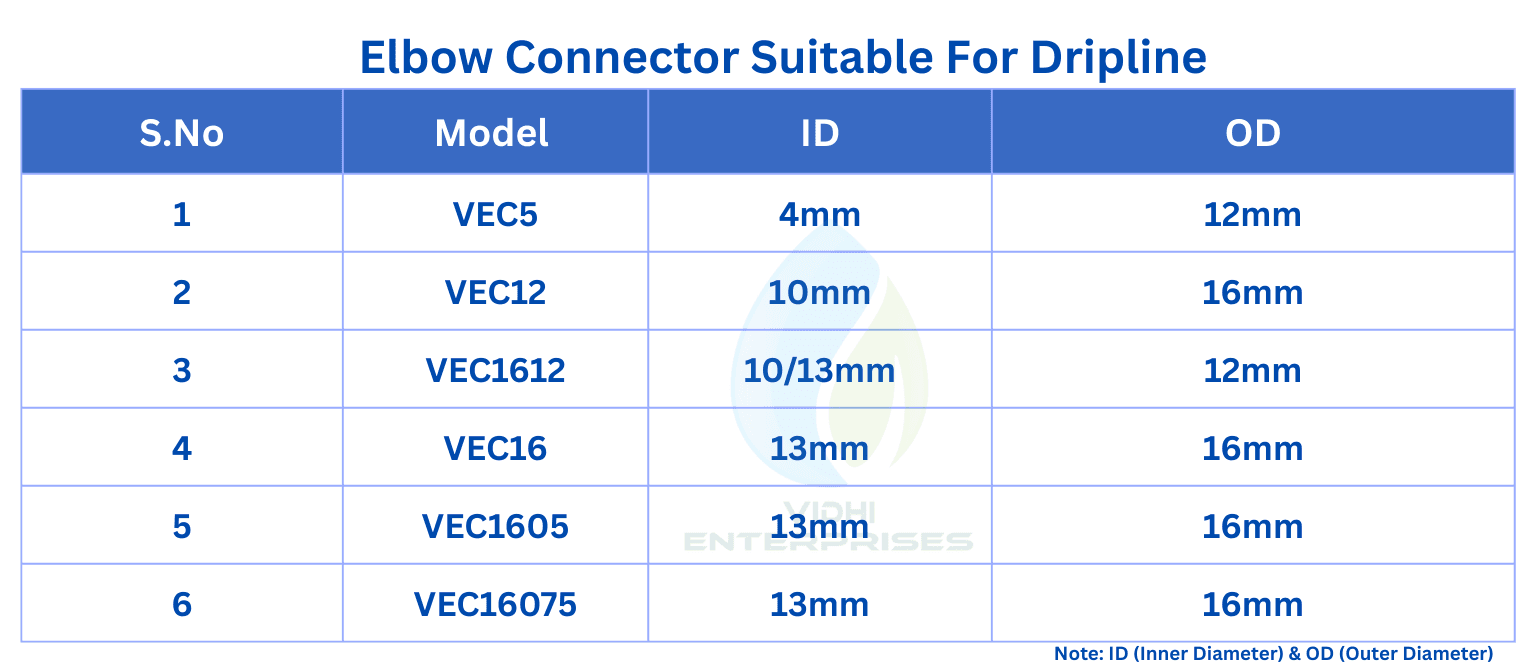 Elbow Connector Suitable For Dripline

| S.No | Model | ID | OD |
|---|---|---|---|
| 1 | VEC5 | 4mm | 12mm |
| 2 | VEC12 | 10mm | 16mm |
| 3 | VEC1612 | 10/13mm | 12mm |
| 4 | VEC16 | 13mm | 16mm |
| 5 | VEC1605 | 13mm | 16mm |
| 6 | VEC16075 | 13mm | 16mm |

VIDHI ENTERPRISES

Note: ID (Inner Diameter) & OD (Outer Diameter)